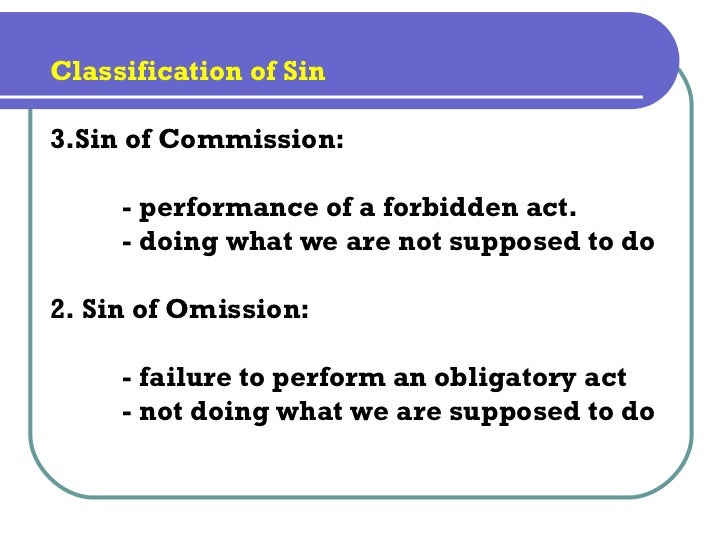 Classification of Sin

3.Sin of Commission:

- performance of a forbidden act.
- doing what we are not supposed to do

2. Sin of Omission:

- failure to perform an obligatory act
- not doing what we are supposed to do